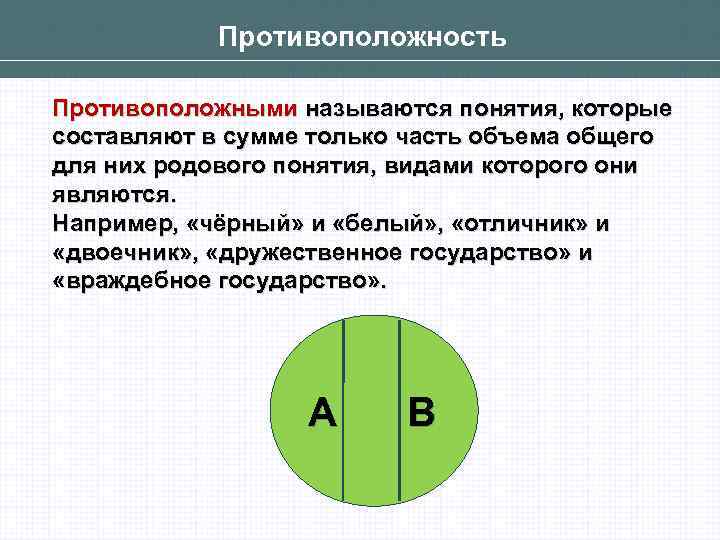 Противоположность

Противоположными называются понятия, которые составляют в сумме только часть объема общего для них родового понятия, видами которого они являются.
Например, «чёрный» и «белый», «отличник» и «двоечник», «дружественное государство» и «враждебное государство».

A

B